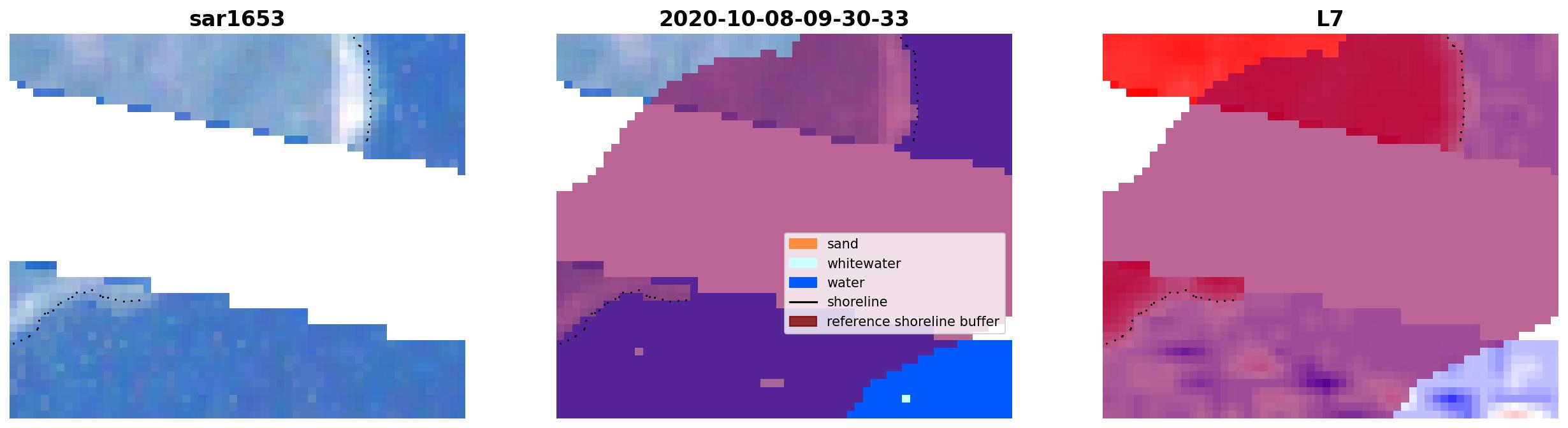 sar1653

2020-10-08-09-30-33

sand
whitewater
water
shoreline
reference shoreline buffer

L7